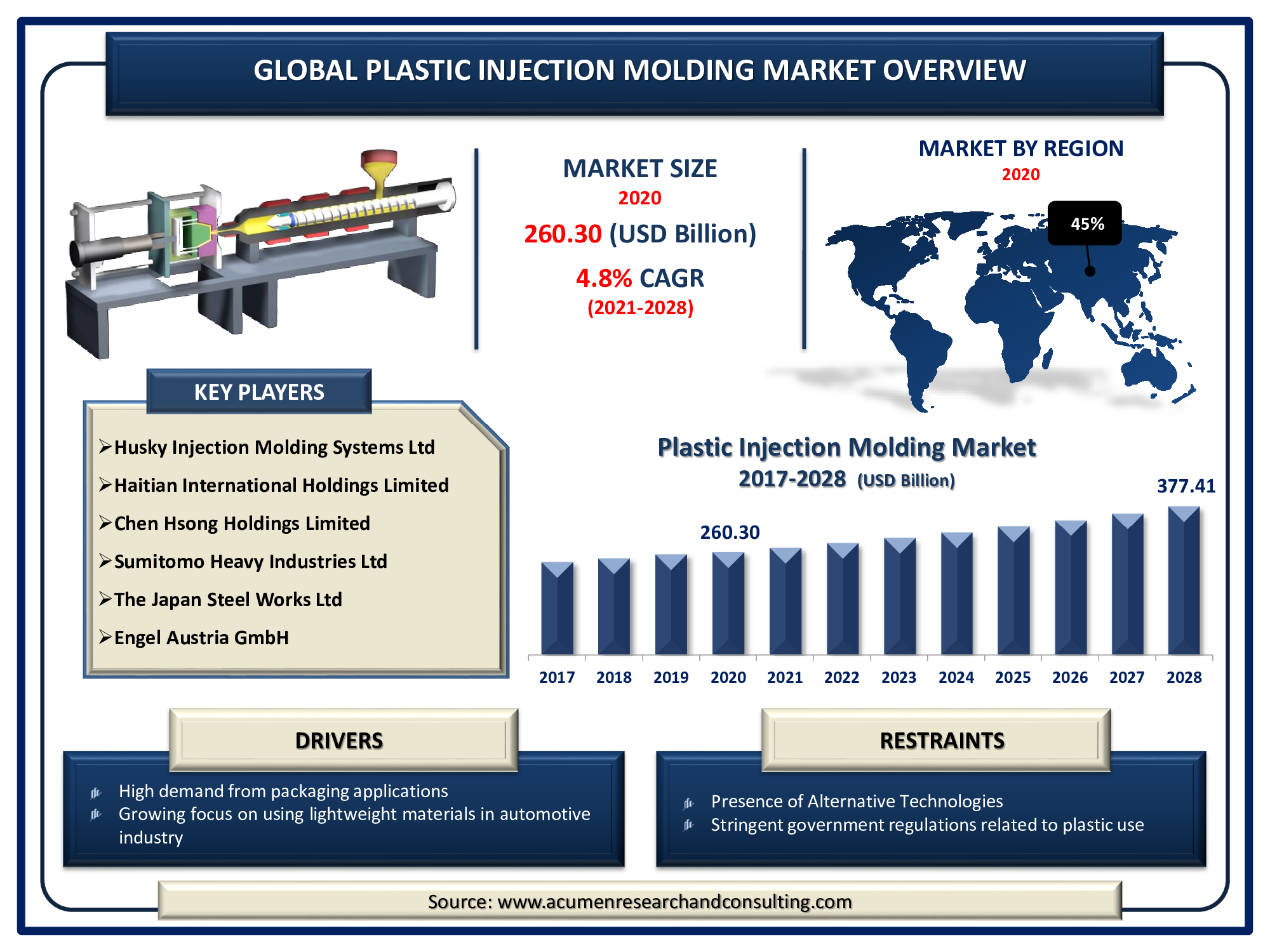 GLOBAL PLASTIC INJECTION MOLDING MARKET OVERVIEW

MARKET SIZE
2020
260.30 (USD Billion)
4.8% CAGR
(2021-2028)

MARKET BY REGION
2020
45%

KEY PLAYERS
➢Husky Injection Molding Systems Ltd
➢Haitian International Holdings Limited
➢Chen Hsong Holdings Limited
➢Sumitomo Heavy Industries Ltd
➢The Japan Steel Works Ltd
➢Engel Austria GmbH

Plastic Injection Molding Market
2017-2028 (USD Billion)
260.30
377.41
2017 2018 2019 2020 2021 2022 2023 2024 2025 2026 2027 2028

DRIVERS
High demand from packaging applications
Growing focus on using lightweight materials in automotive industry

RESTRAINTS
Presence of Alternative Technologies
Stringent government regulations related to plastic use

Source: www.acumenresearchandconsulting.com